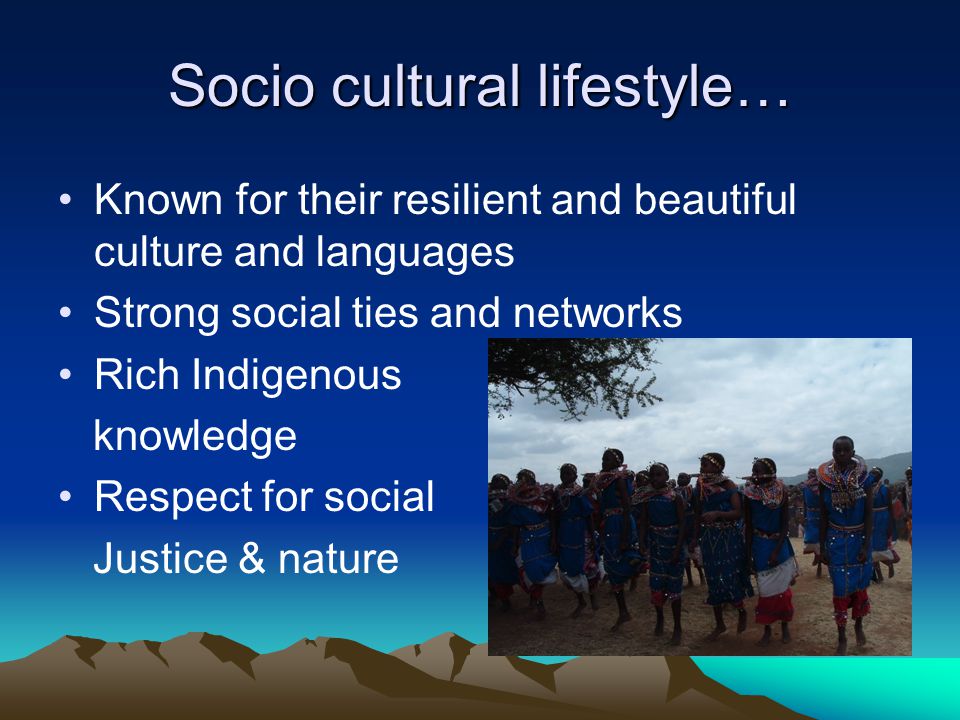 Socio cultural lifestyle…

• Known for their resilient and beautiful culture and languages
• Strong social ties and networks
• Rich Indigenous knowledge
• Respect for social Justice & nature